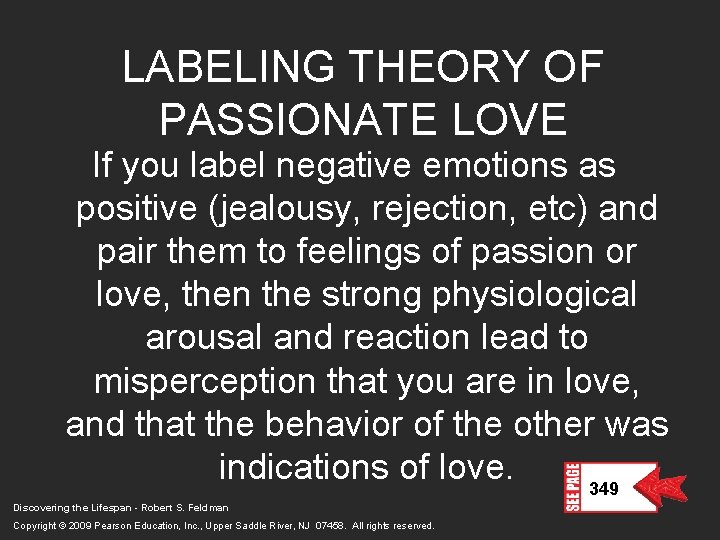 LABELING THEORY OF PASSIONATE LOVE

If you label negative emotions as positive (jealousy, rejection, etc) and pair them to feelings of passion or love, then the strong physiological arousal and reaction lead to misperception that you are in love, and that the behavior of the other was indications of love.

SEE PAGE 349

Discovering the Lifespan - Robert S. Feldman

Copyright © 2009 Pearson Education, Inc., Upper Saddle River, NJ 07458. All rights reserved.